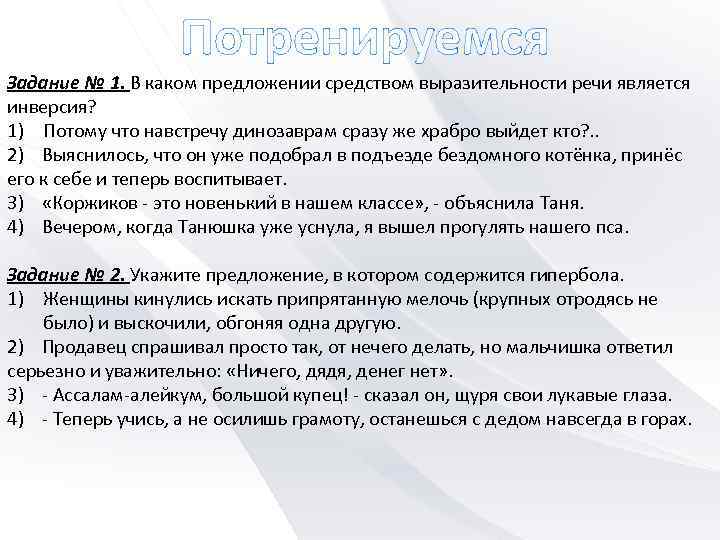 Потренируемся

Задание № 1. В каком предложении средством выразительности речи является инверсия?
1) Потому что навстречу динозаврам сразу же храбро выйдет кто?..
2) Выяснилось, что он уже подобрал в подъезде бездомного котёнка, принёс его к себе и теперь воспитывает.
3) «Коржиков - это новенький в нашем классе», - объяснила Таня.
4) Вечером, когда Танюшка уже уснула, я вышел прогулять нашего пса.

Задание № 2. Укажите предложение, в котором содержится гипербола.
1) Женщины кинулись искать припрятанную мелочь (крупных отродясь не было) и выскочили, обгоняя одна другую.
2) Продавец спрашивал просто так, от нечего делать, но мальчишка ответил серьезно и уважительно: «Ничего, дядя, денег нет».
3) - Ассалам-алейкум, большой купец! - сказал он, щуря свои лукавые глаза.
4) - Теперь учись, а не осилишь грамоту, останешься с дедом навсегда в горах.